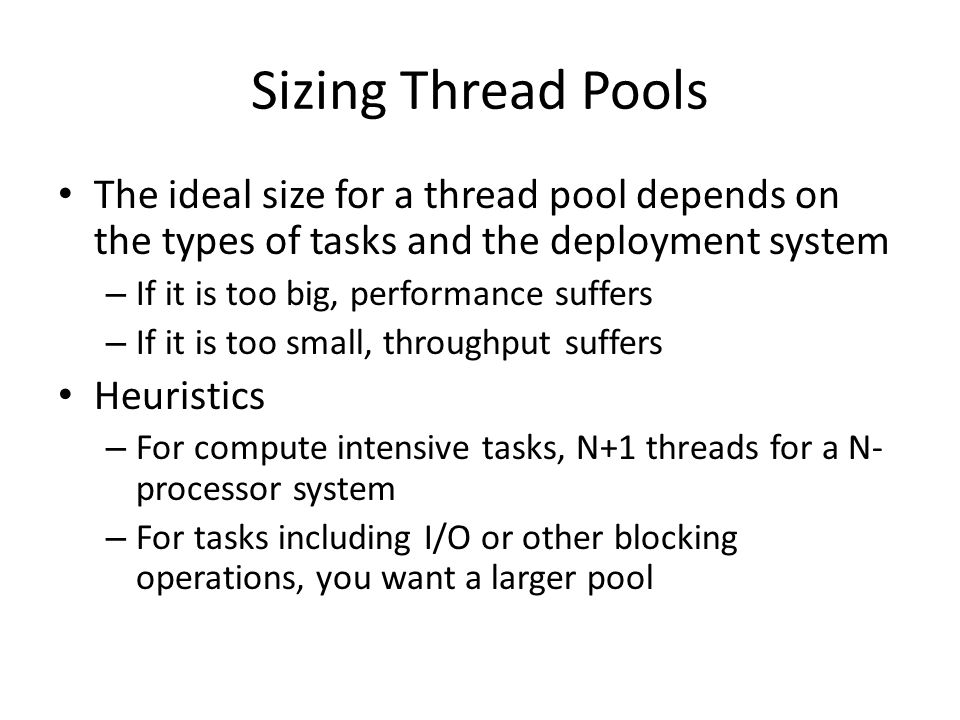 Sizing Thread Pools

• The ideal size for a thread pool depends on the types of tasks and the deployment system
– If it is too big, performance suffers
– If it is too small, throughput suffers
• Heuristics
– For compute intensive tasks, N+1 threads for a N-processor system
– For tasks including I/O or other blocking operations, you want a larger pool